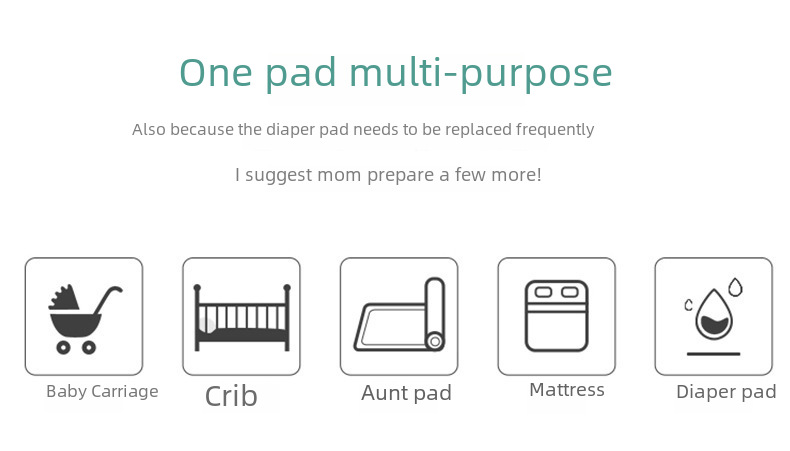 One pad multi-purpose

Also because the diaper pad needs to be replaced frequently

I suggest mom prepare a few more!

Baby Carriage

Crib

Aunt pad

Mattress

Diaper pad